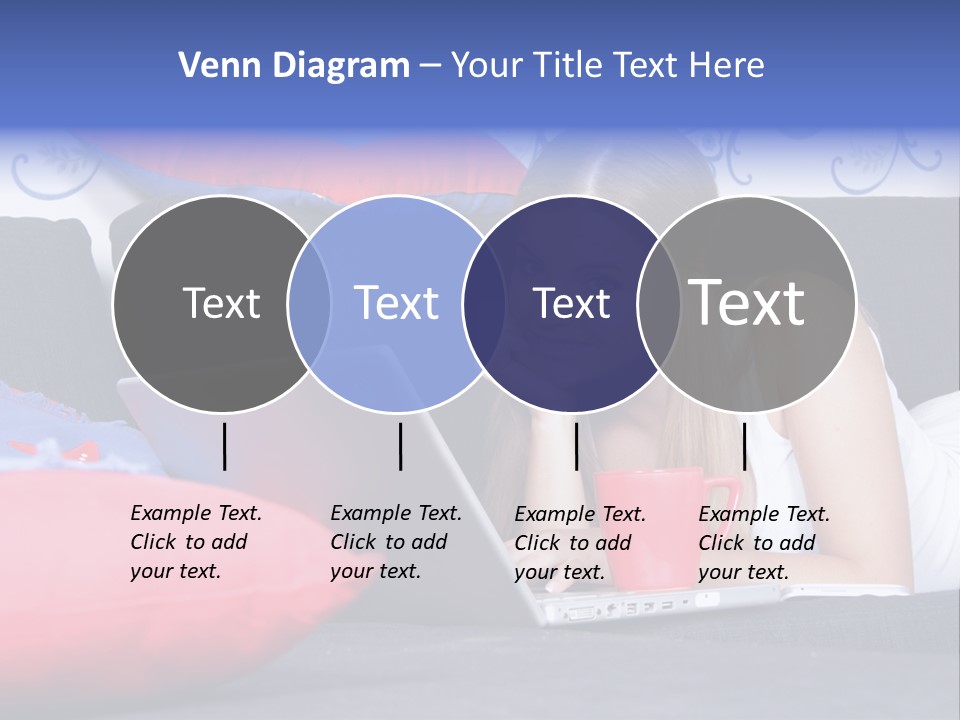 Venn Diagram – Your Title Text Here

Text

Text

Text

Text

Example Text. Click to add your text.

Example Text. Click to add your text.

Example Text. Click to add your text.

Example Text. Click to add your text.